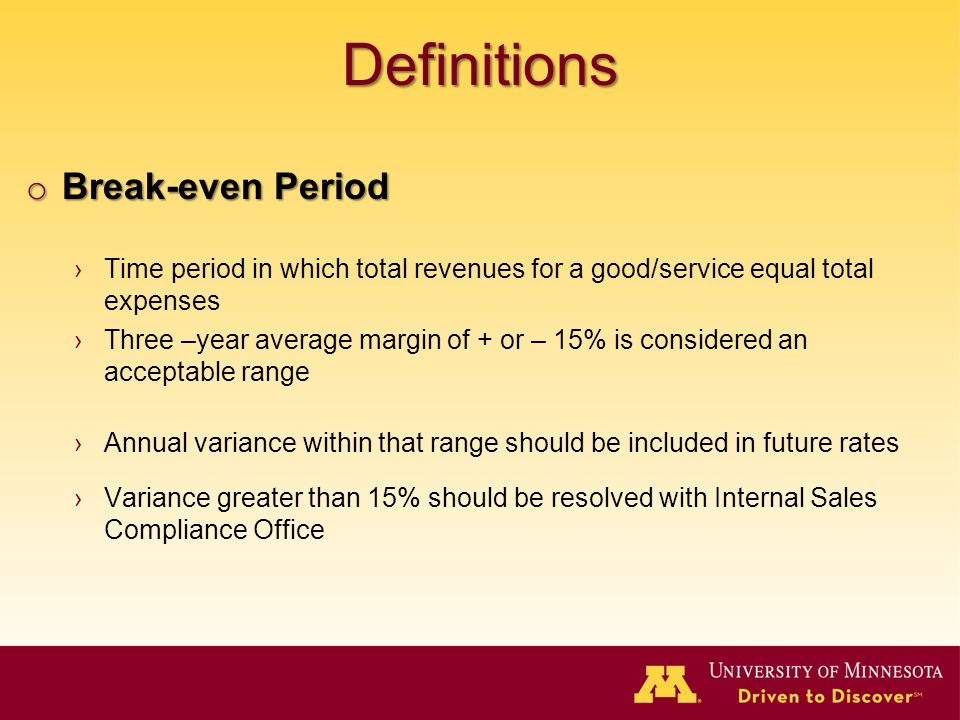 Definitions

o Break-even Period

› Time period in which total revenues for a good/service equal total expenses

› Three –year average margin of + or – 15% is considered an acceptable range

› Annual variance within that range should be included in future rates

› Variance greater than 15% should be resolved with Internal Sales Compliance Office

M UNIVERSITY OF MINNESOTA
Driven to Discover℠